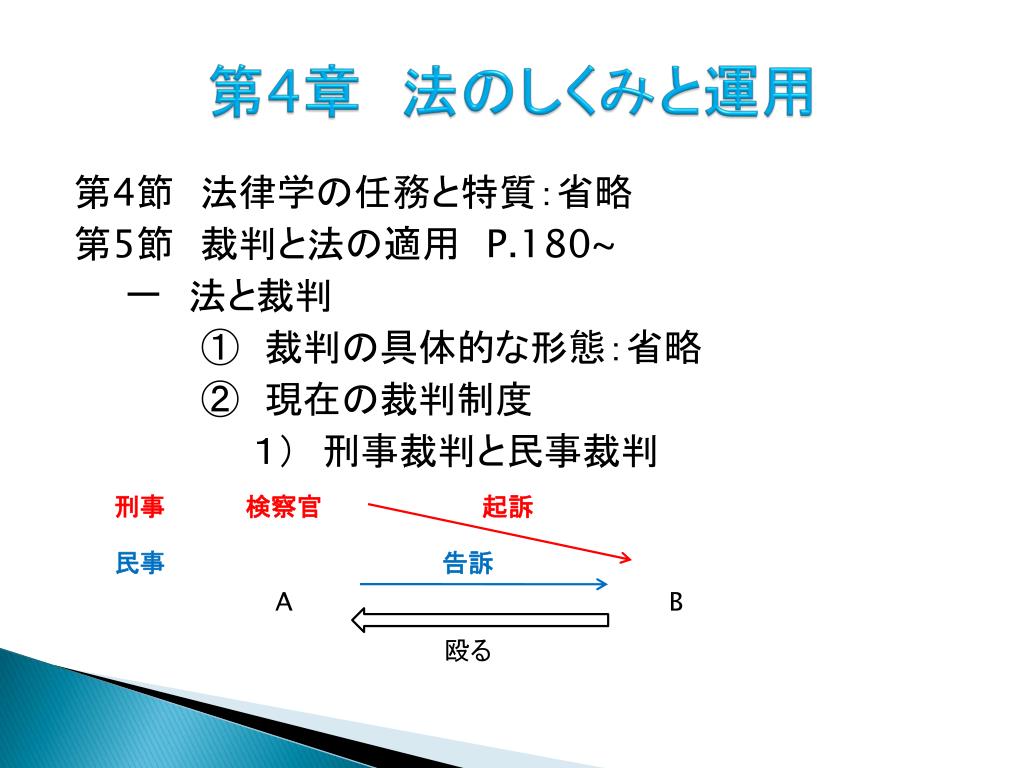 第4章　法のしくみと運用

第4節　法律学の任務と特質：省略
第5節　裁判と法の適用　P.180~
一　法と裁判
①　裁判の具体的な形態：省略
②　現在の裁判制度
1）　刑事裁判と民事裁判

刑事　検察官　起訴

民事　告訴

A　B

殴る